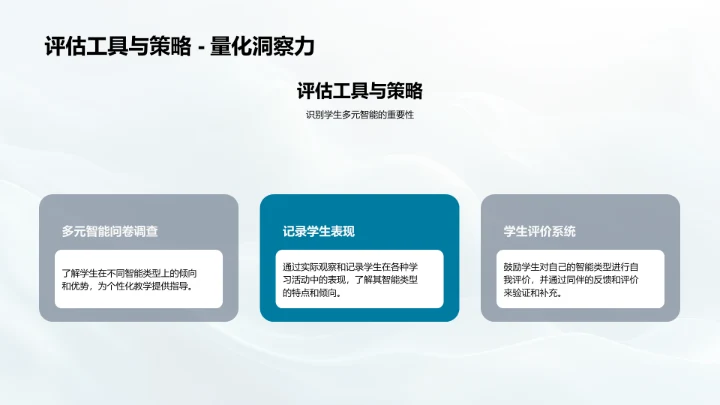 评估工具与策略 - 量化洞察力

评估工具与策略

识别学生多元智能的重要性

多元智能问卷调查

了解学生在不同智能类型上的倾向和优势，为个性化教学提供指导。

记录学生表现

通过实际观察和记录学生在各种学习活动中的表现，了解其智能类型的特点和倾向。

学生评价系统

鼓励学生对自己的智能类型进行自我评价，并通过同伴的反馈和评价来验证和补充。